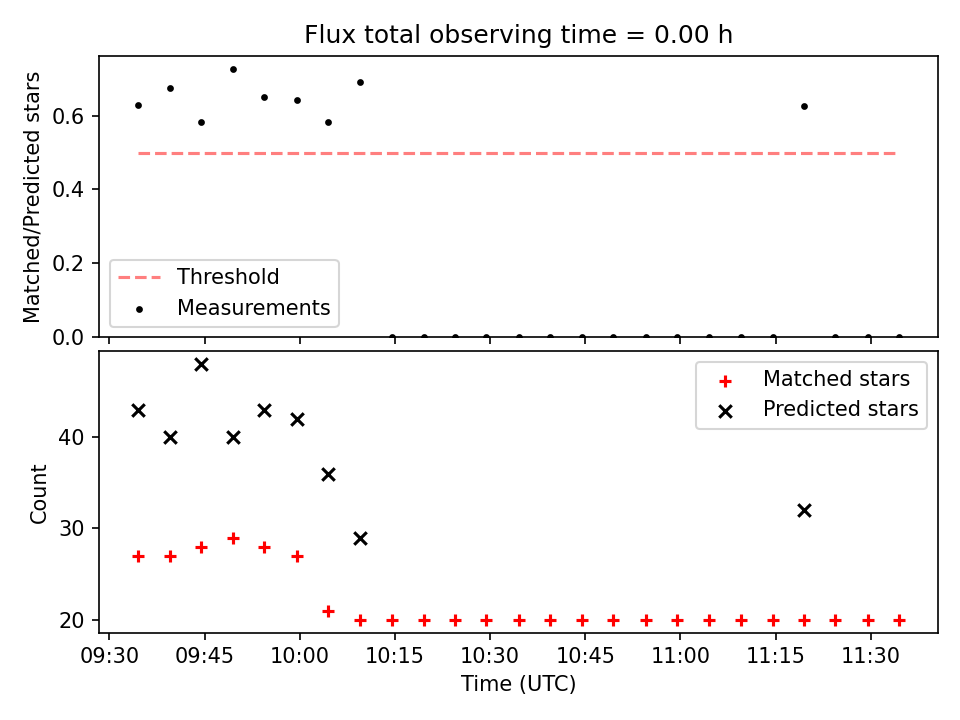 Flux total observing time = 0.00 h

Matched/Predicted stars

0.6
0.4
0.2
0.0

Threshold
Measurements

Count

40
30
20

Matched stars
Predicted stars

09:30
09:45
10:00
10:15
10:30
10:45
11:00
11:15
11:30

Time (UTC)